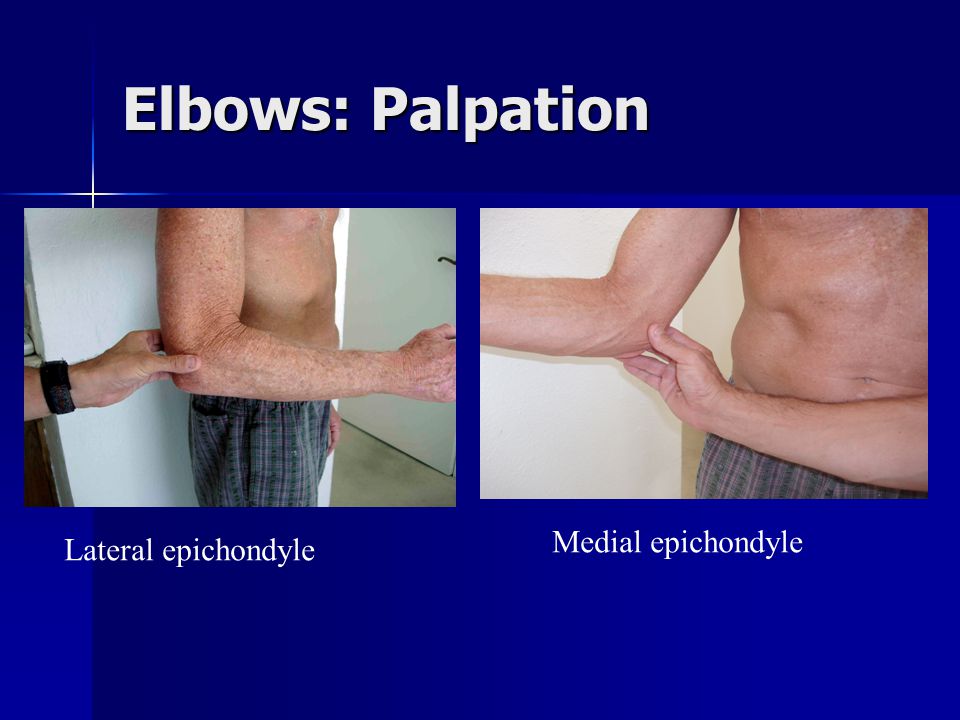 Elbows: Palpation

Lateral epichondyle

Medial epichondyle